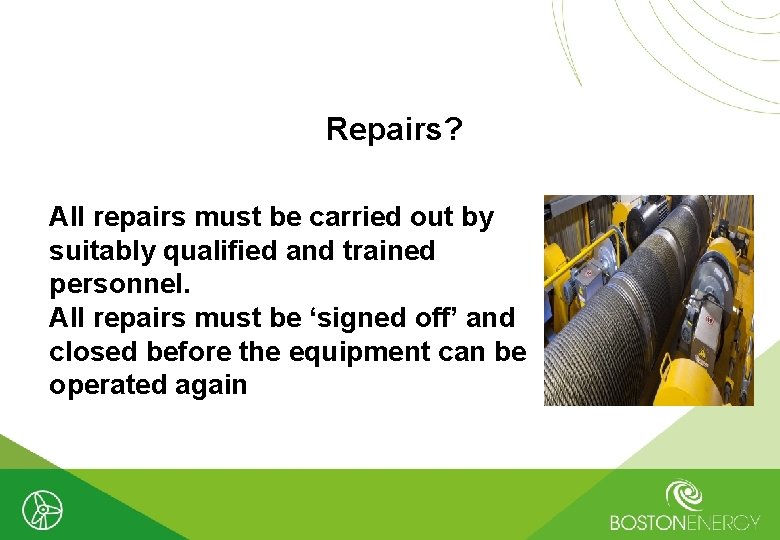 Repairs?

All repairs must be carried out by suitably qualified and trained personnel.
All repairs must be ‘signed off’ and closed before the equipment can be operated again

BOSTONENERGY